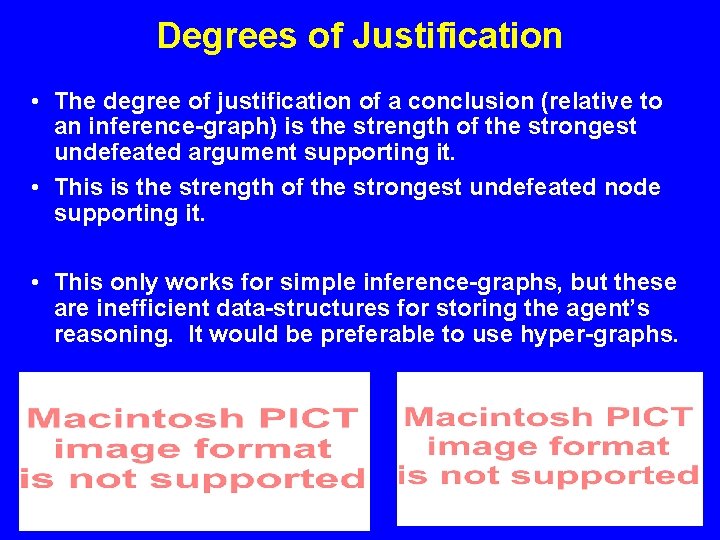 Degrees of Justification

• The degree of justification of a conclusion (relative to an inference-graph) is the strength of the strongest undefeated argument supporting it.

• This is the strength of the strongest undefeated node supporting it.

• This only works for simple inference-graphs, but these are inefficient data-structures for storing the agent's reasoning. It would be preferable to use hyper-graphs.

Macintosh PICT image format is not supported

Macintosh PICT image format is not supported